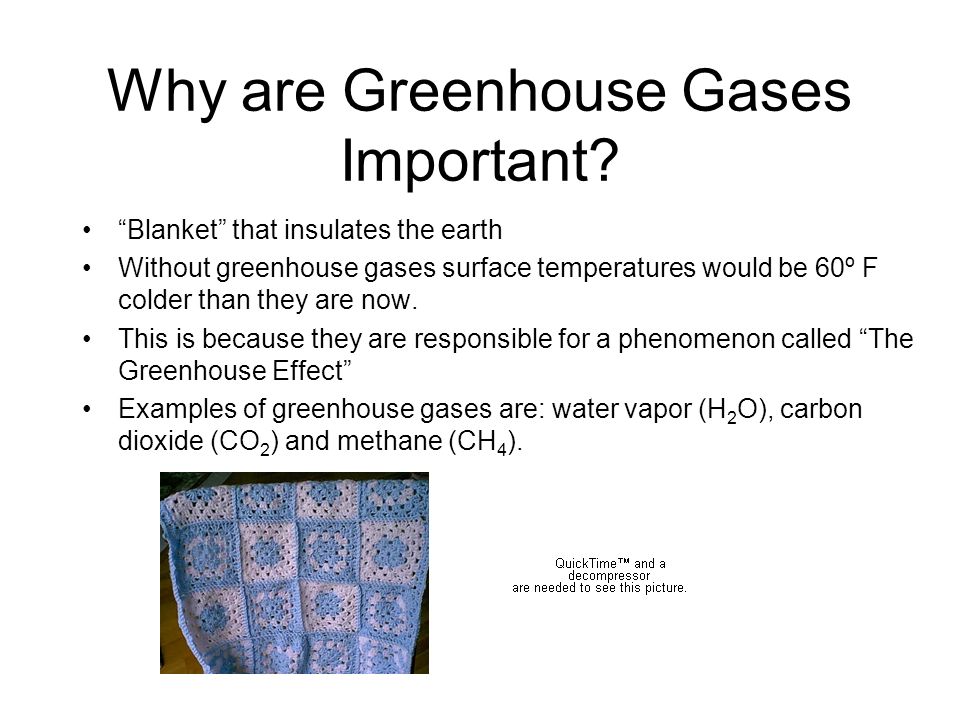 Why are Greenhouse Gases Important?

• “Blanket” that insulates the earth
• Without greenhouse gases surface temperatures would be 60º F colder than they are now.
• This is because they are responsible for a phenomenon called “The Greenhouse Effect”
• Examples of greenhouse gases are: water vapor ($H_2O$), carbon dioxide ($CO_2$) and methane ($CH_4$).

QuickTime™ and a decompressor are needed to see this picture.